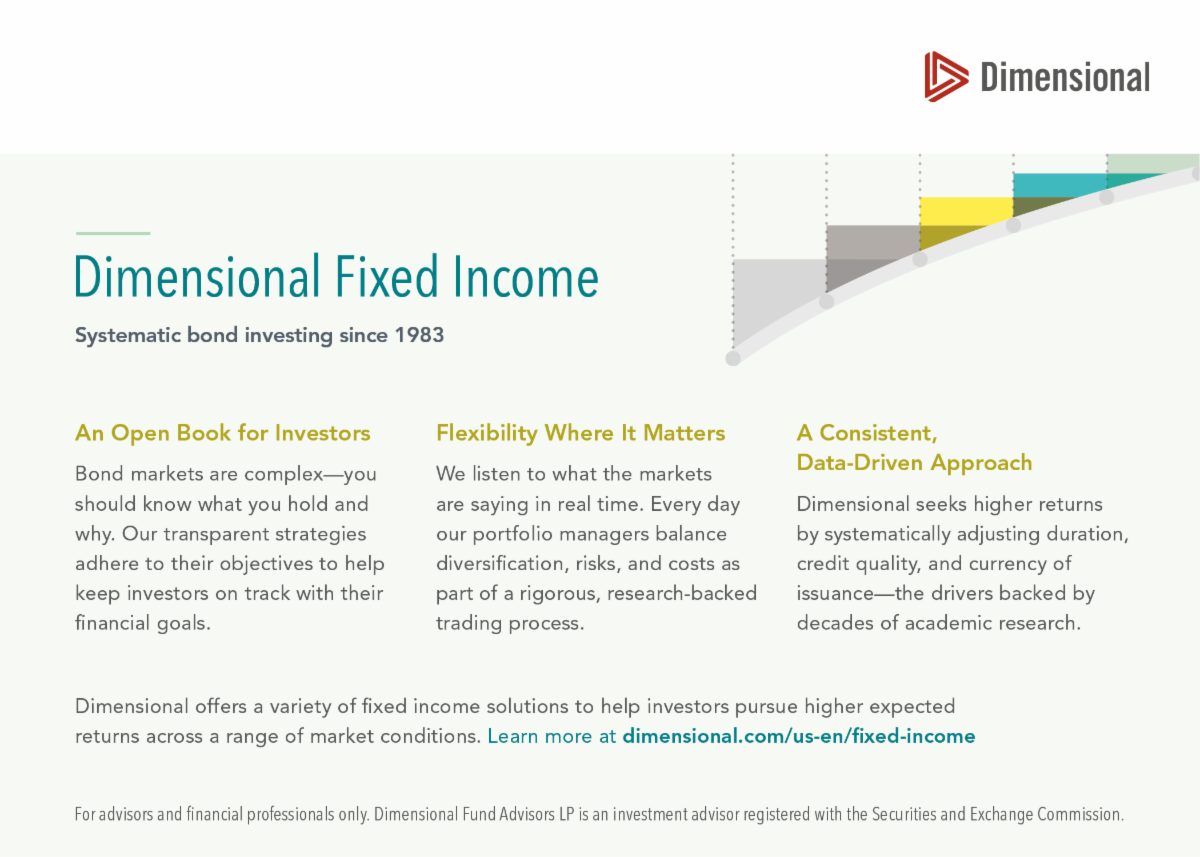 Dimensional

Dimensional Fixed Income

Systematic bond investing since 1983

An Open Book for Investors

Bond markets are complex—you should know what you hold and why. Our transparent strategies adhere to their objectives to help keep investors on track with their financial goals.

Flexibility Where It Matters

We listen to what the markets are saying in real time. Every day our portfolio managers balance diversification, risks, and costs as part of a rigorous, research-backed trading process.

A Consistent, Data-Driven Approach

Dimensional seeks higher returns by systematically adjusting duration, credit quality, and currency of issuance—the drivers backed by decades of academic research.

Dimensional offers a variety of fixed income solutions to help investors pursue higher expected returns across a range of market conditions. Learn more at dimensional.com/us-en/fixed-income

For advisors and financial professionals only. Dimensional Fund Advisors LP is an investment advisor registered with the Securities and Exchange Commission.